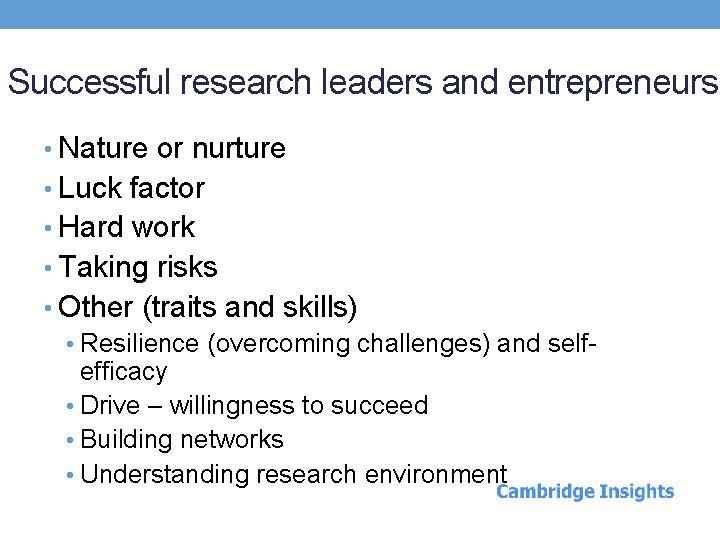 Successful research leaders and entrepreneurs

• Nature or nurture
• Luck factor
• Hard work
• Taking risks
• Other (traits and skills)
  • Resilience (overcoming challenges) and self-efficacy
  • Drive – willingness to succeed
  • Building networks
  • Understanding research environment

Cambridge Insights